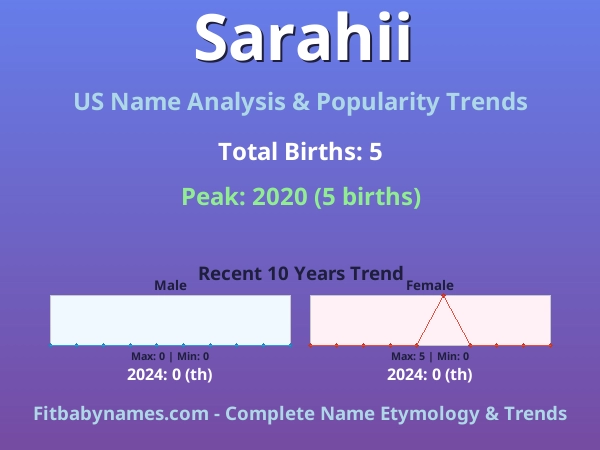 Sarahii

US Name Analysis & Popularity Trends

Total Births: 5

Peak: 2020 (5 births)

Recent 10 Years Trend

Male

Max: 0 | Min: 0

2024: 0 (th)

Female

Max: 5 | Min: 0

2024: 0 (th)

Fitbabynames.com - Complete Name Etymology & Trends